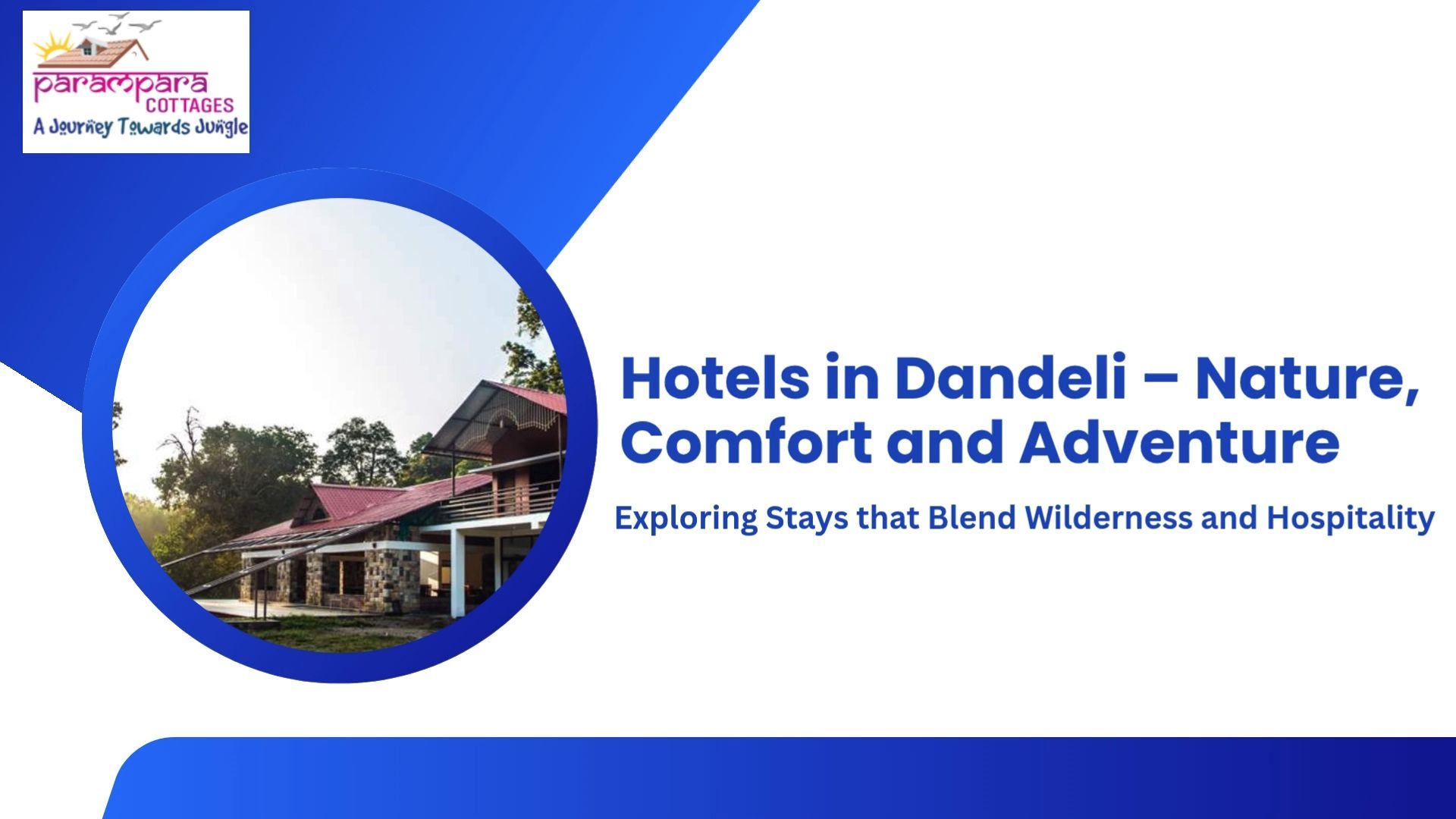 parampara
COTTAGES
A Journey Towards Jungle

Hotels in Dandeli – Nature, Comfort and Adventure

Exploring Stays that Blend Wilderness and Hospitality